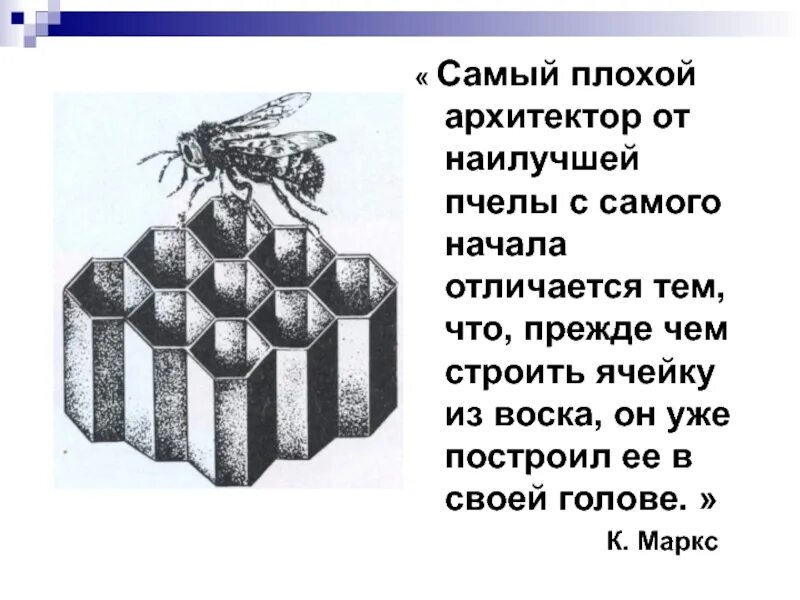 « Самый плохой архитектор от наилучшей пчелы с самого начала отличается тем, что, прежде чем строить ячейку из воска, он уже построил ее в своей голове. »

К. Маркс